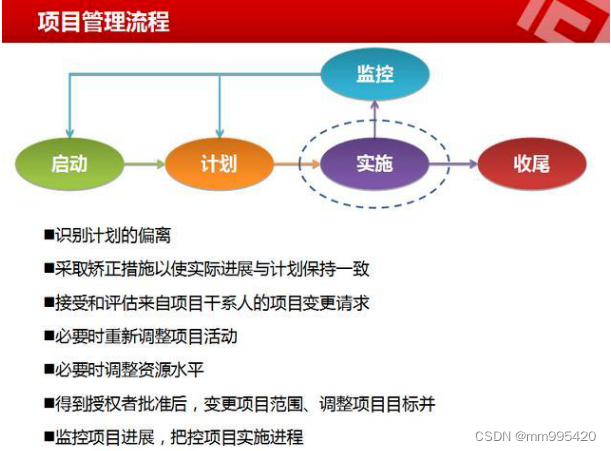 项目管理流程

监控

启动

计划

实施

收尾

■识别计划的偏离

■采取矫正措施以使实际进展与计划保持一致

■接受和评估来自项目干系人的项目变更请求

■必要时重新调整项目活动

■必要时调整资源水平

■得到授权者批准后，变更项目范围、调整项目目标并

■监控项目进展，把控项目实施进程

CSDN @mm995420